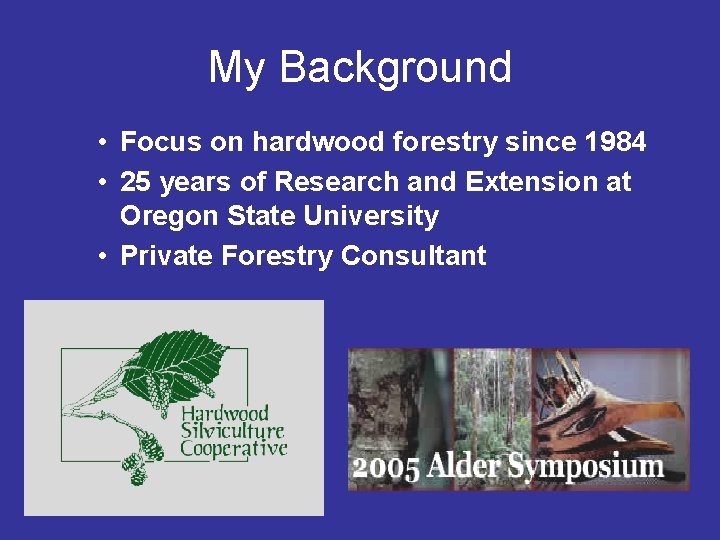 My Background

• Focus on hardwood forestry since 1984
• 25 years of Research and Extension at Oregon State University
• Private Forestry Consultant

Hardwood Silviculture Cooperative

2005 Alder Symposium